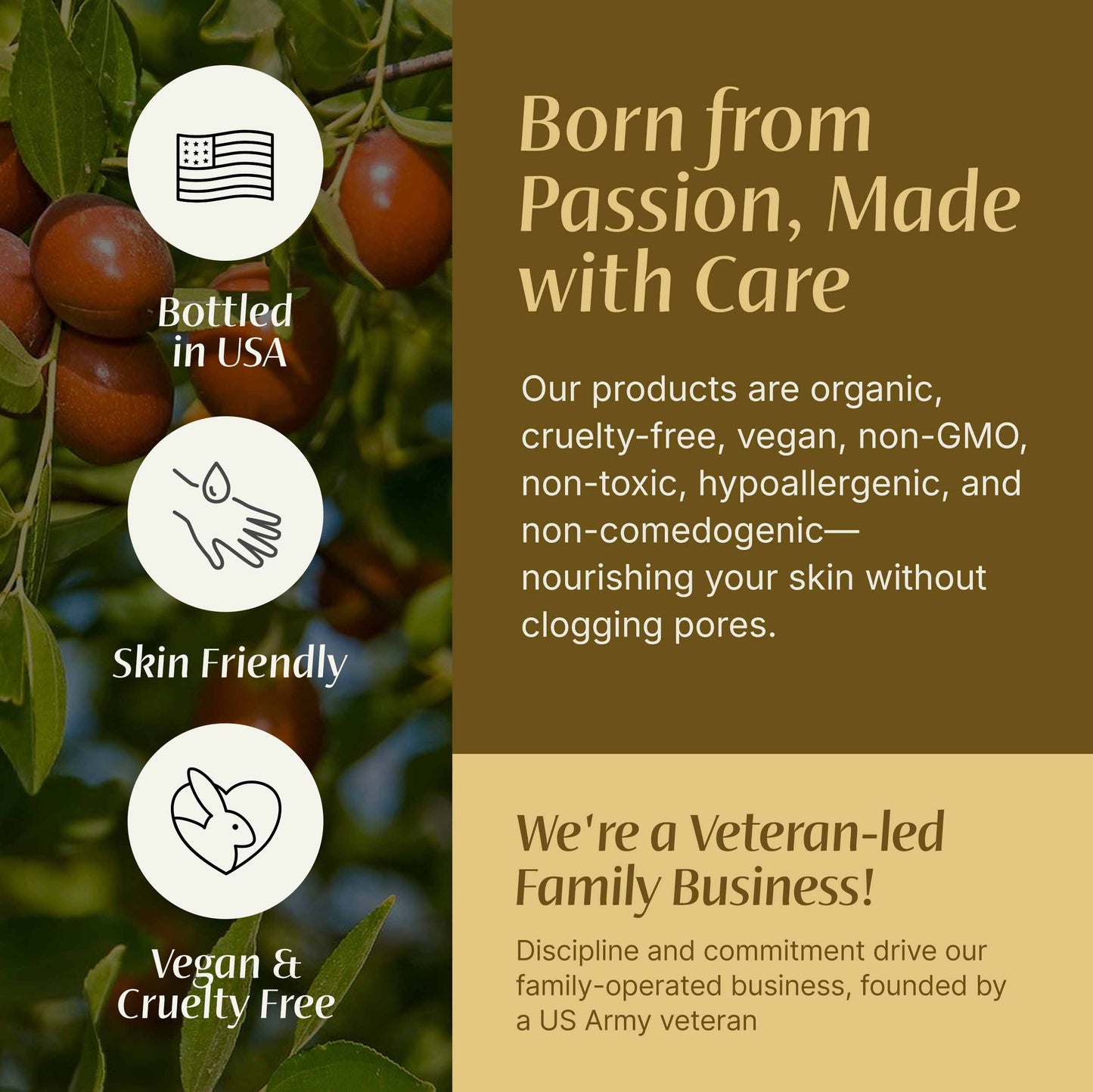 Bottled in USA

Skin Friendly

Vegan & Cruelty Free

Born from Passion, Made with Care

Our products are organic, cruelty-free, vegan, non-GMO, non-toxic, hypoallergenic, and non-comedogenic—nourishing your skin without clogging pores.

We're a Veteran-led Family Business!

Discipline and commitment drive our family-operated business, founded by a US Army veteran